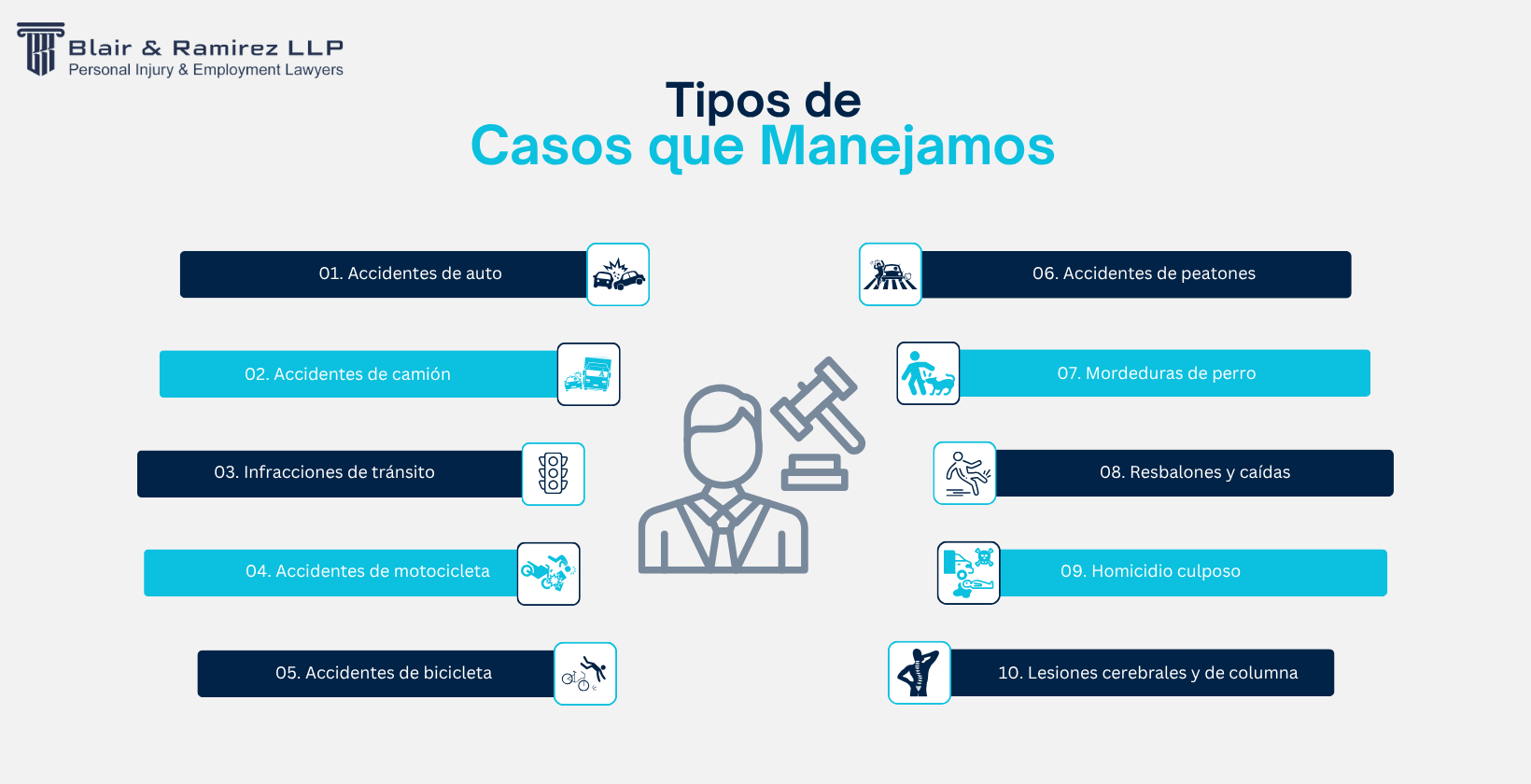 Blair & Ramirez LLP
Personal Injury & Employment Lawyers

Tipos de
Casos que Manejamos

01. Accidentes de auto

02. Accidentes de camión

03. Infracciones de tránsito

04. Accidentes de motocicleta

05. Accidentes de bicicleta

06. Accidentes de peatones

07. Mordeduras de perro

08. Resbalones y caídas

09. Homicidio culposo

10. Lesiones cerebrales y de columna